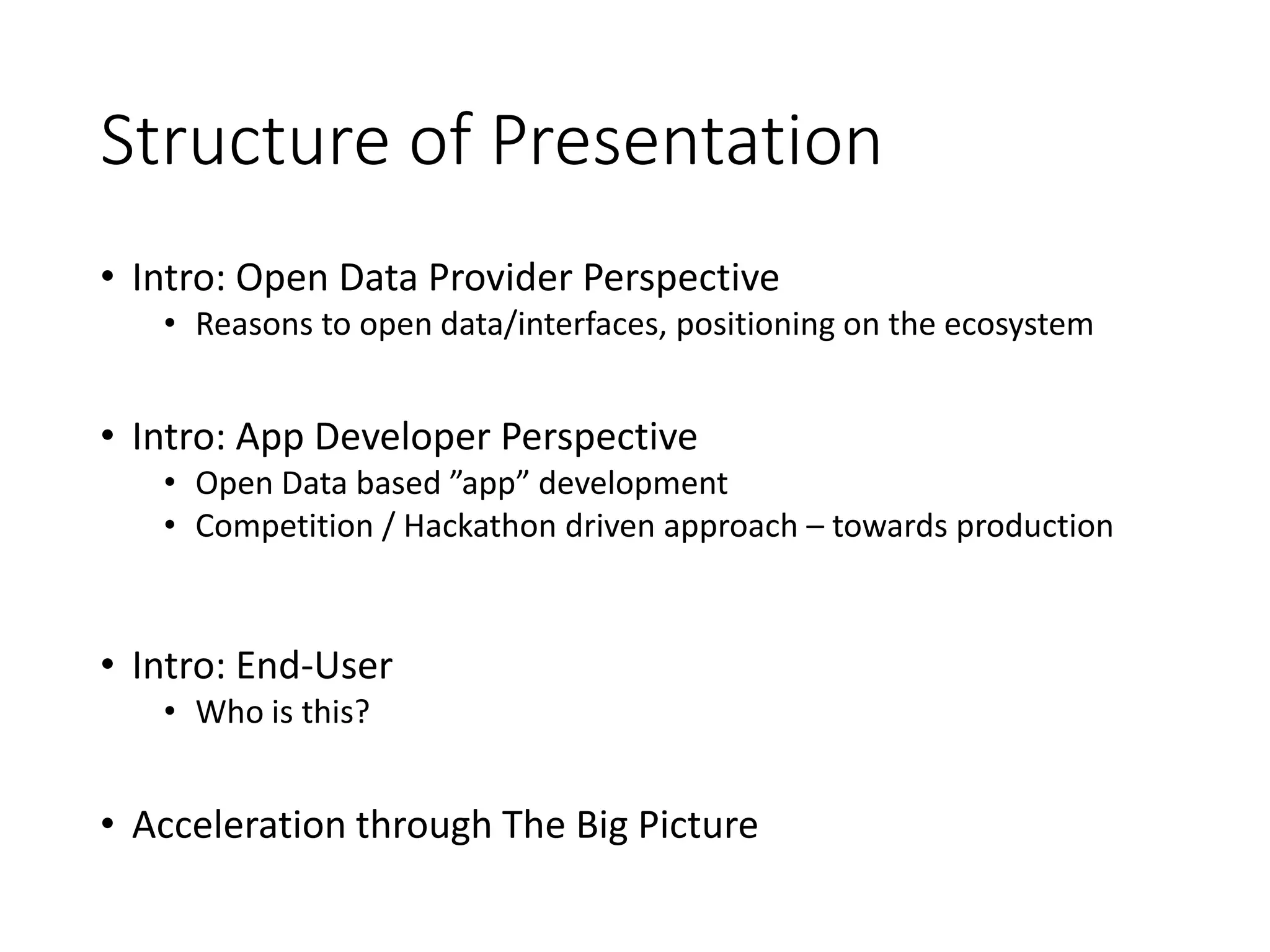 Structure of Presentation

• Intro: Open Data Provider Perspective
  • Reasons to open data/interfaces, positioning on the ecosystem

• Intro: App Developer Perspective
  • Open Data based ”app” development
  • Competition / Hackathon driven approach – towards production

• Intro: End-User
  • Who is this?

• Acceleration through The Big Picture